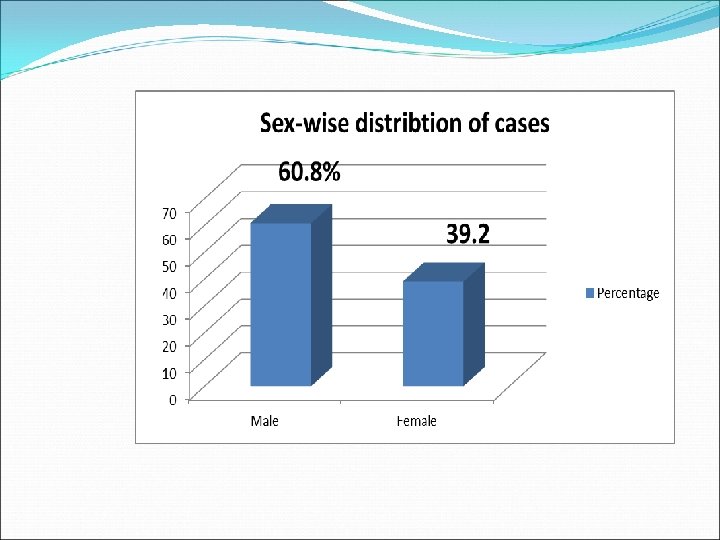 Sex-wise distribtion of cases

60.8%

39.2

70
60
50
40
30
20
10
0

Male

Female

Percentage